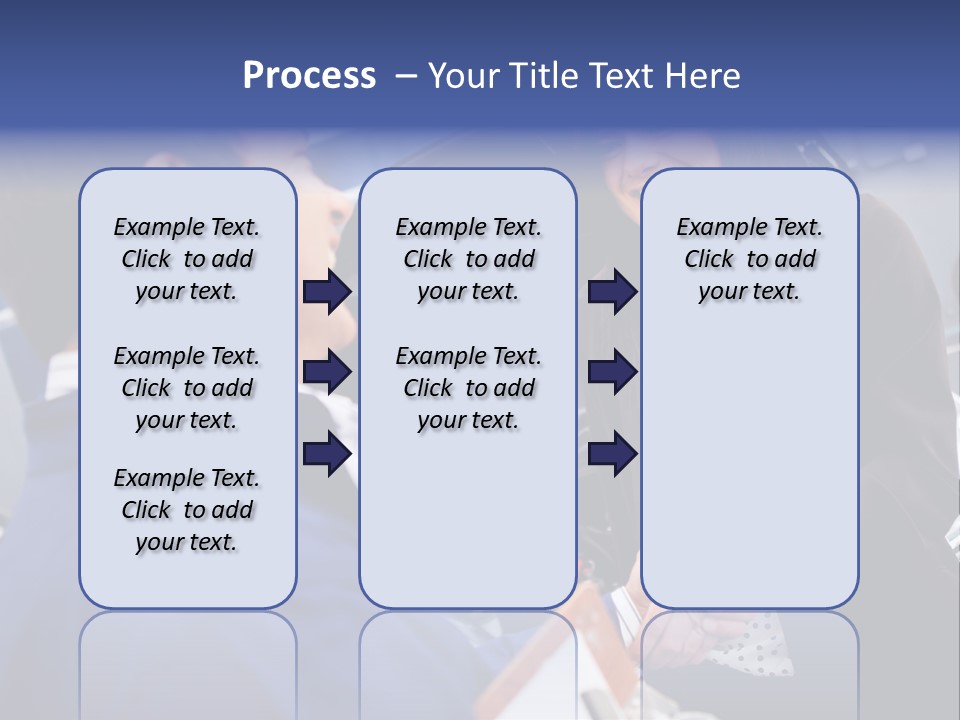 Process – Your Title Text Here

Example Text. Click to add your text.

Example Text. Click to add your text.

Example Text. Click to add your text.

Example Text. Click to add your text.

Example Text. Click to add your text.

Example Text. Click to add your text.